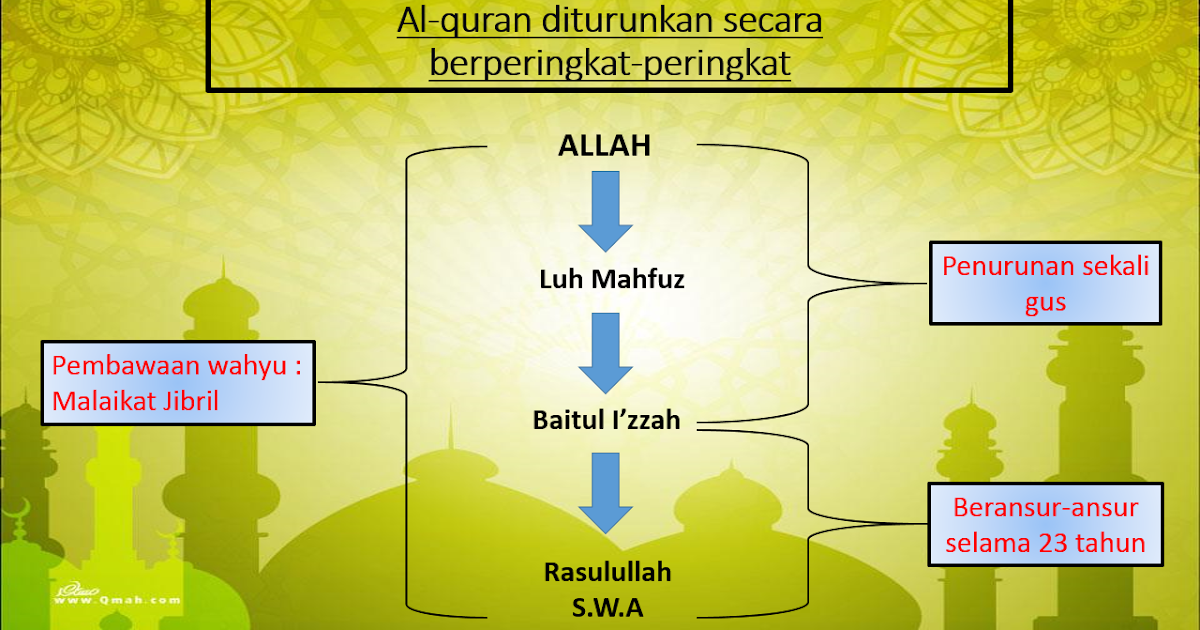 Al-quran diturunkan secara berperingkat-peringkat

ALLAH

Luh Mahfuz

Baitul I’zzah

Rasulullah S.W.A

Pembawaan wahyu : Malaikat Jibril

Penurunan sekali gus

Beransur-ansur selama 23 tahun

www.Qmah.com